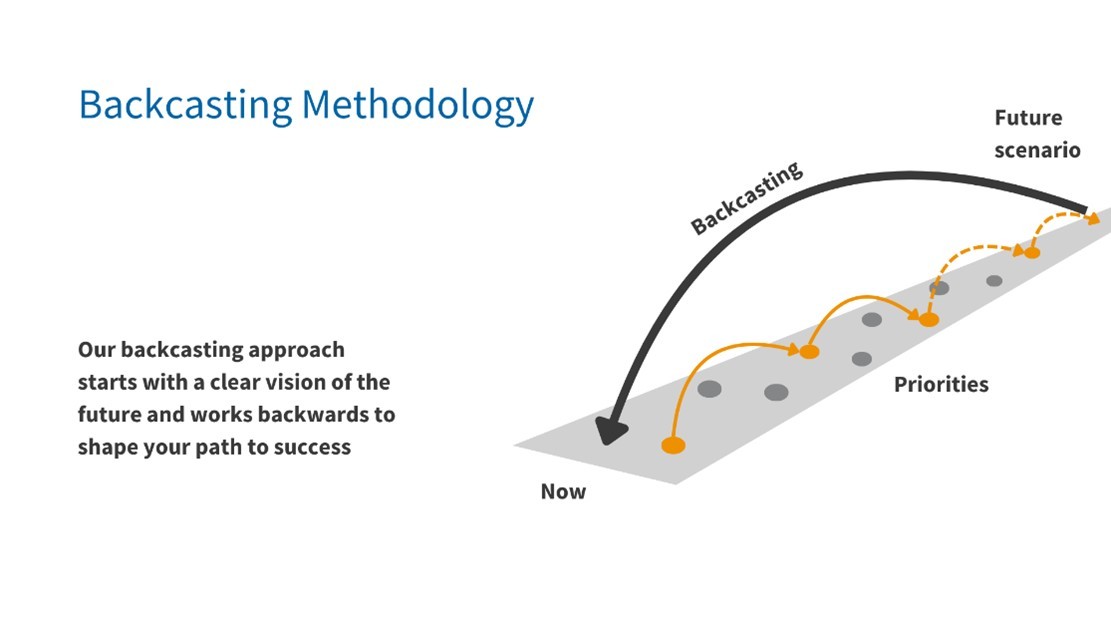 Backcasting Methodology

Our backcasting approach starts with a clear vision of the future and works backwards to shape your path to success

Future scenario

Backcasting

Priorities

Now